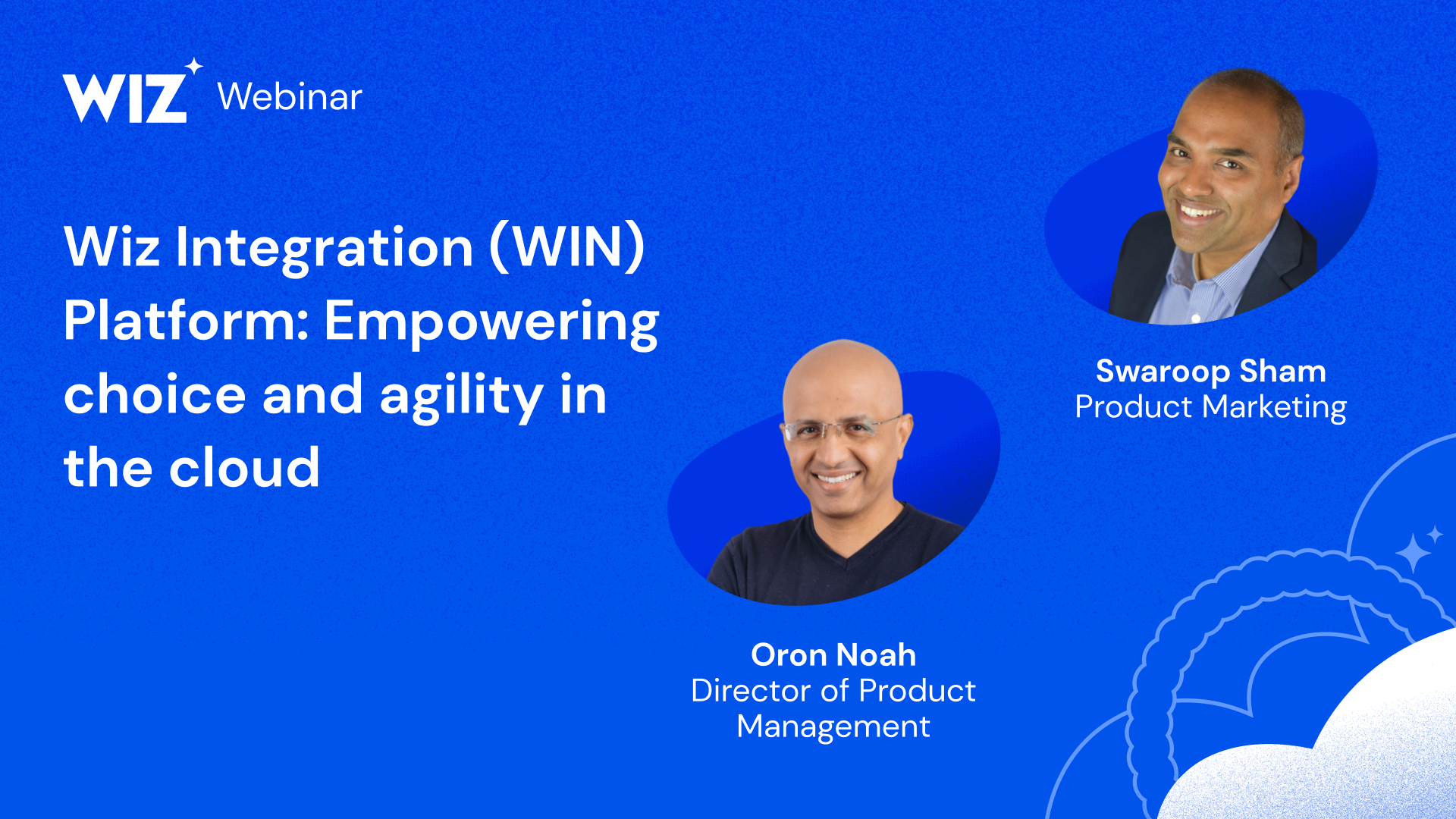 WIZ Webinar

Wiz Integration (WIN) Platform: Empowering choice and agility in the cloud

Swaroop Sham
Product Marketing

Oron Noah
Director of Product Management